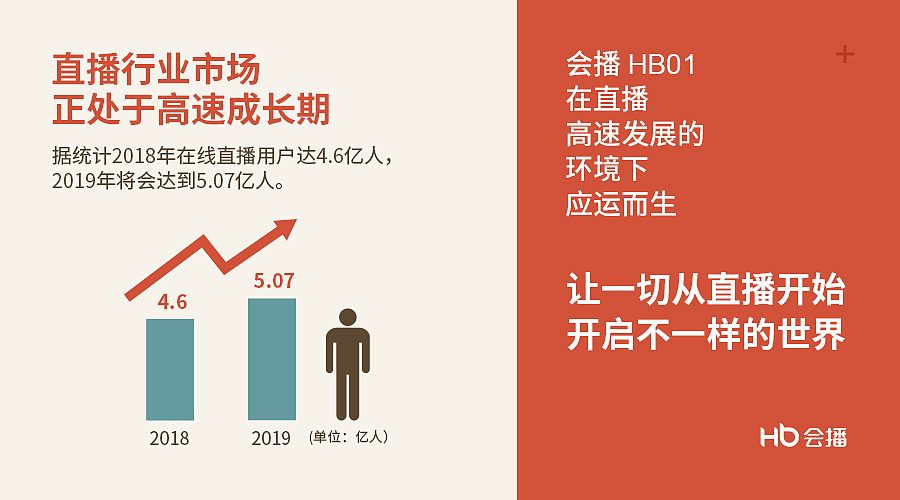 直播行业市场
正处于高速成长期

据统计2018年在线直播用户达4.6亿人，2019年将会达到5.07亿人。

4.6
5.07

2018
2019
（单位：亿人）

会播 HB01
在直播
高速发展的
环境下
应运而生

让一切从直播开始
开启不一样的世界

Hb 会播